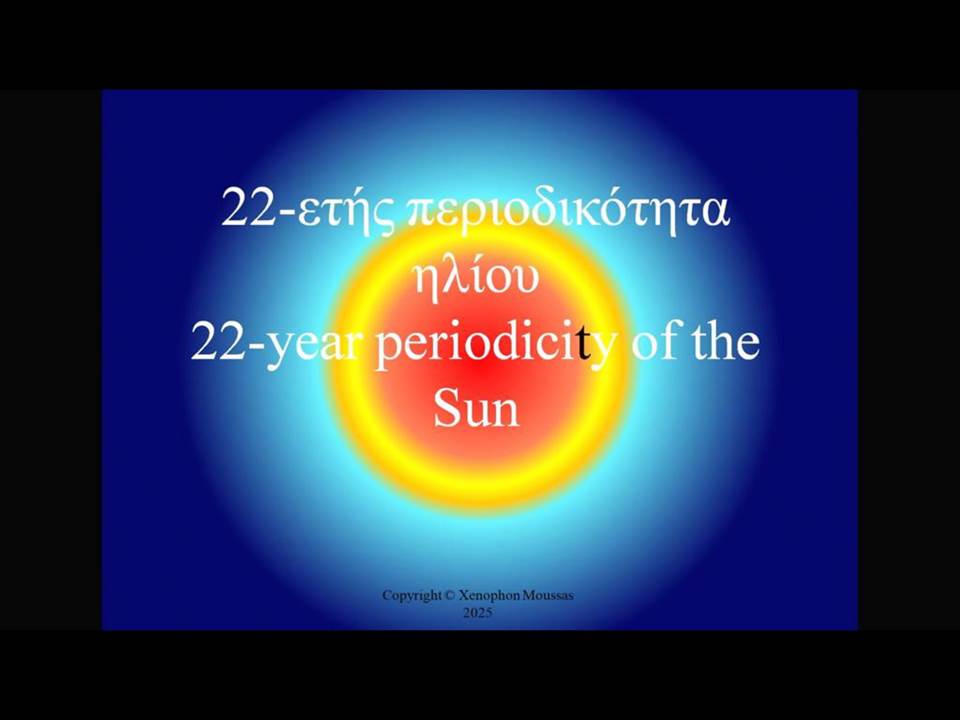 22-ετής περιοδικότητα ηλίου
22-year periodicity of the Sun

Copyright © Xenophon Moussas
2025